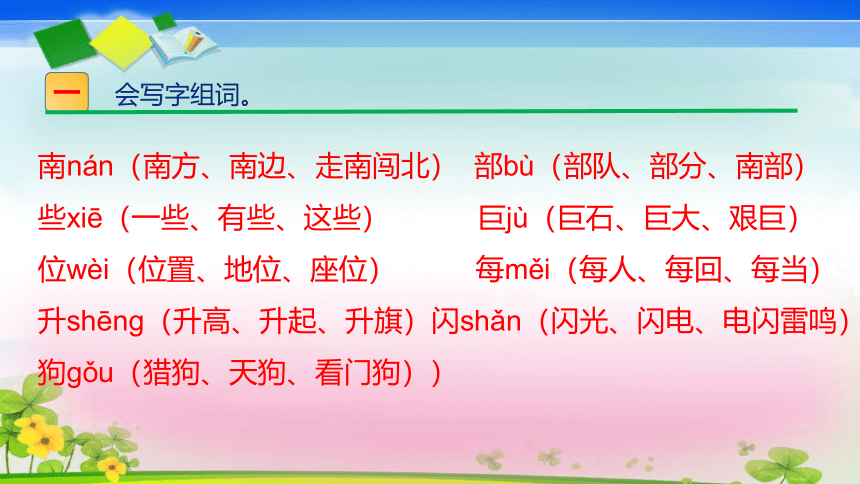 一 会写字组词。

南nán（南方、南边、走南闯北） 部bù（部队、部分、南部）
些xiē（一些、有些、这些） 巨jù（巨石、巨大、艰巨）
位wèi（位置、地位、座位） 每měi（每人、每回、每当）
升shēng（升高、升起、升旗）闪shǎn（闪光、闪电、电闪雷鸣）
狗gǒu（猎狗、天狗、看门狗））